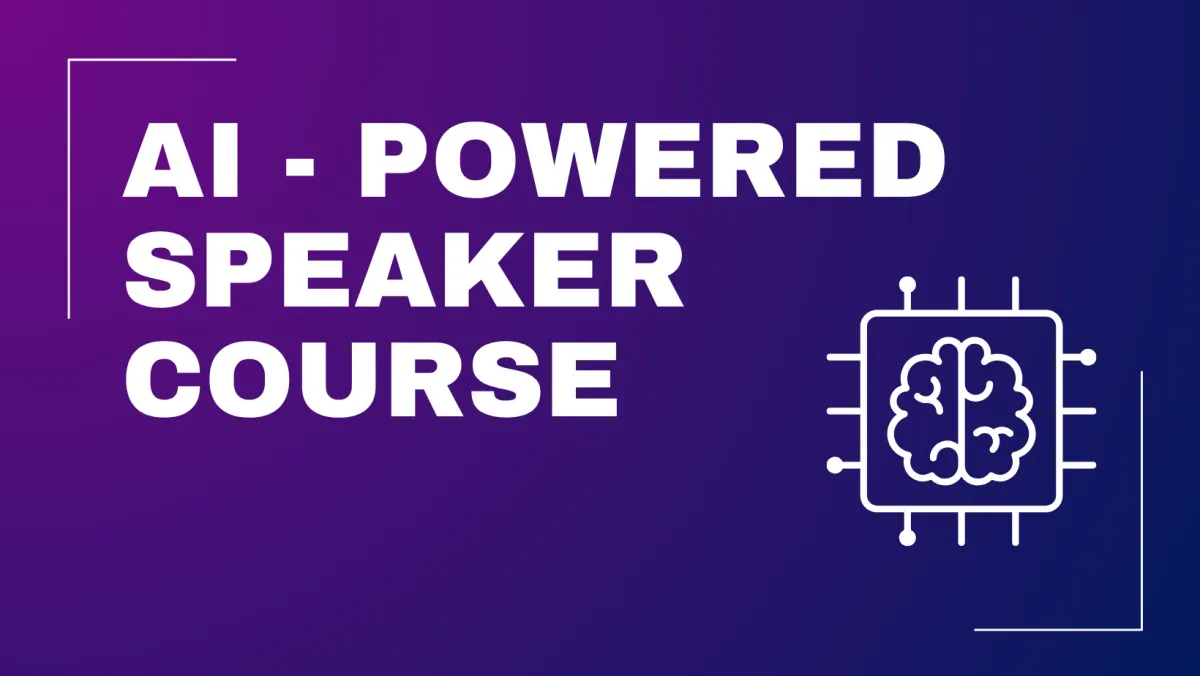 AI - POWERED SPEAKER COURSE